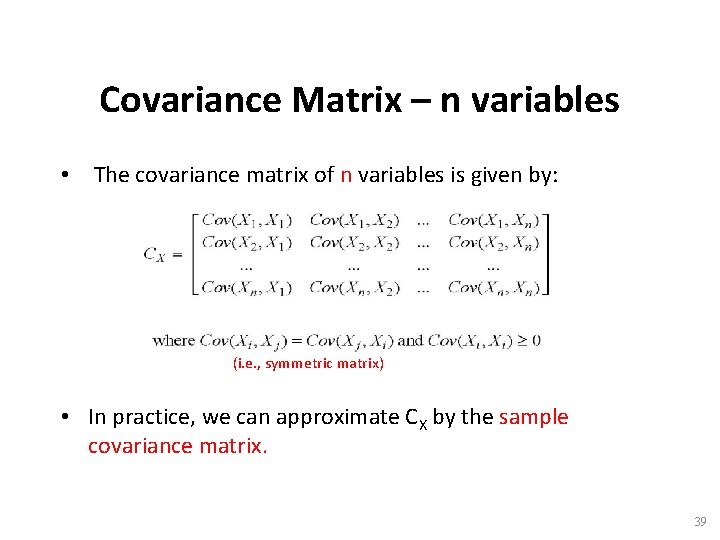 Covariance Matrix – n variables

• The covariance matrix of n variables is given by:

$C_X = \begin{bmatrix} Cov(X_1, X_1) & Cov(X_1, X_2) & \dots & Cov(X_1, X_n) \\ Cov(X_2, X_1) & Cov(X_2, X_2) & \dots & Cov(X_2, X_n) \\ \dots & \dots & \dots & \dots \\ Cov(X_n, X_1) & Cov(X_n, X_2) & \dots & Cov(X_n, X_n) \end{bmatrix}$

where $Cov(X_i, X_j) = Cov(X_j, X_i)$ and $Cov(X_i, X_i) \geq 0$

(i.e., symmetric matrix)

• In practice, we can approximate $C_X$ by the sample covariance matrix.

39